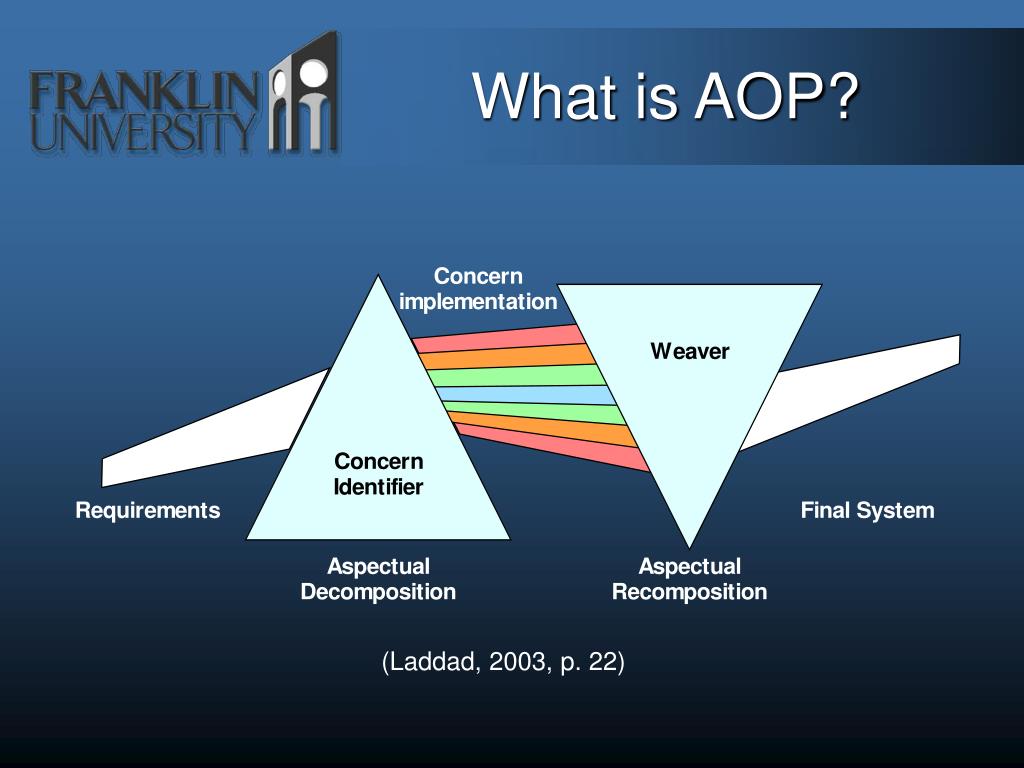 FRANKLIN UNIVERSITY

What is AOP?

Concern implementation

Weaver

Concern Identifier

Requirements

Final System

Aspectual Decomposition

Aspectual Recomposition

(Laddad, 2003, p. 22)